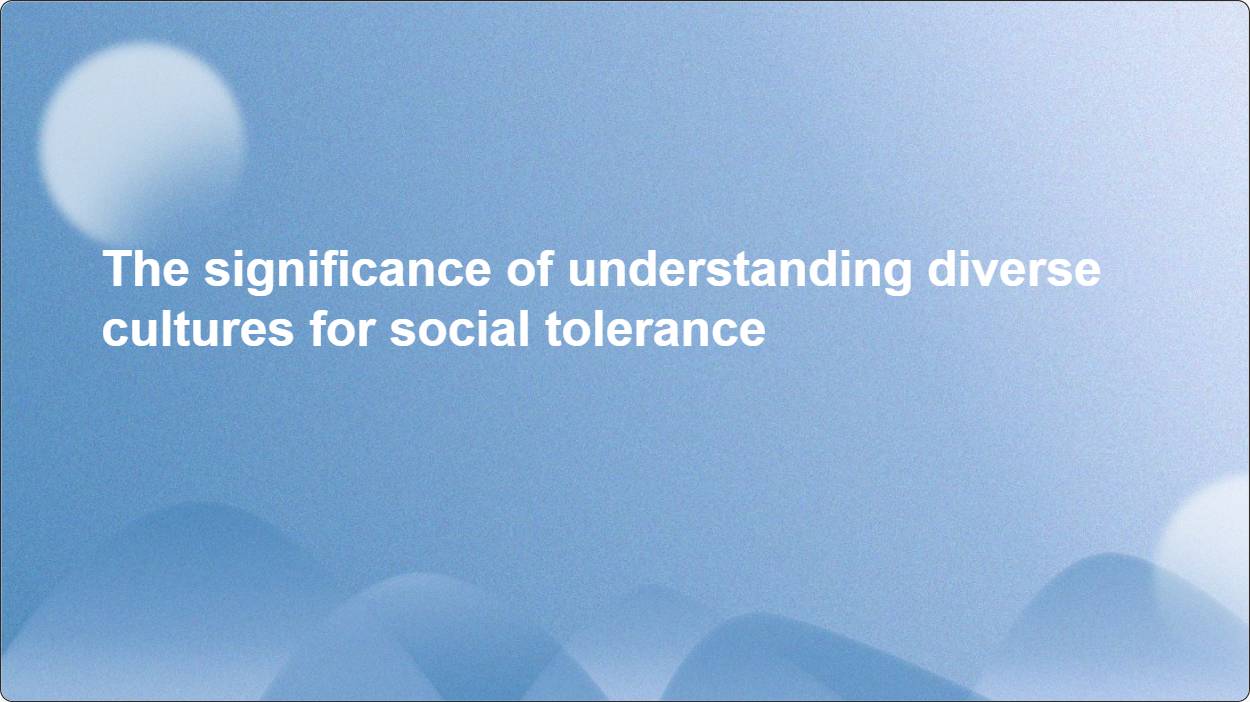 The significance of understanding diverse cultures for social tolerance